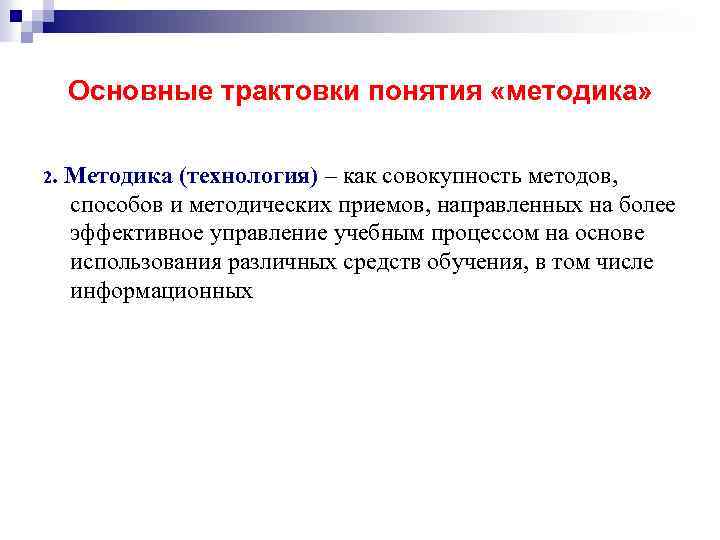 Основные трактовки понятия «методика»

2. Методика (технология) – как совокупность методов, способов и методических приемов, направленных на более эффективное управление учебным процессом на основе использования различных средств обучения, в том числе информационных